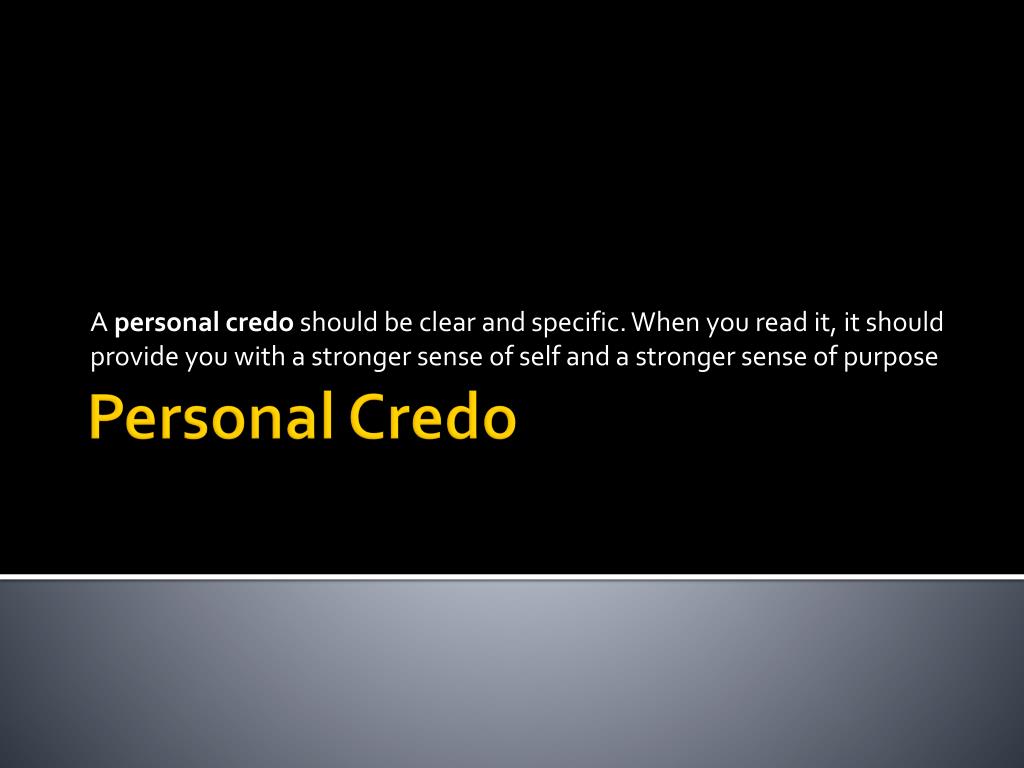 A personal credo should be clear and specific. When you read it, it should provide you with a stronger sense of self and a stronger sense of purpose

Personal Credo